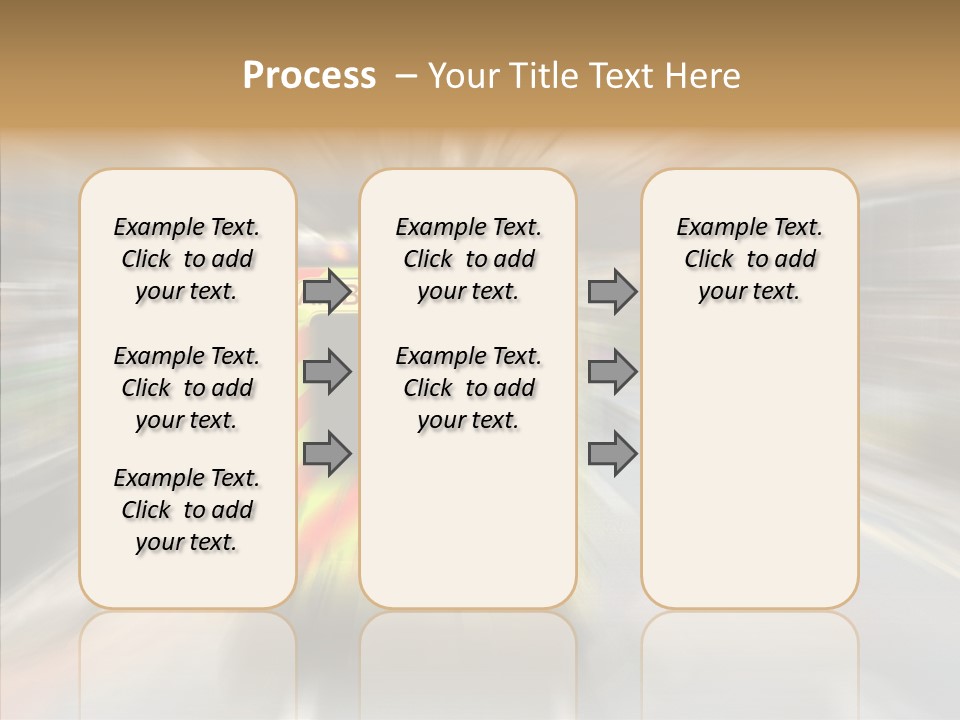 Process – Your Title Text Here

Example Text. Click to add your text.

Example Text. Click to add your text.

Example Text. Click to add your text.

Example Text. Click to add your text.

Example Text. Click to add your text.

Example Text. Click to add your text.